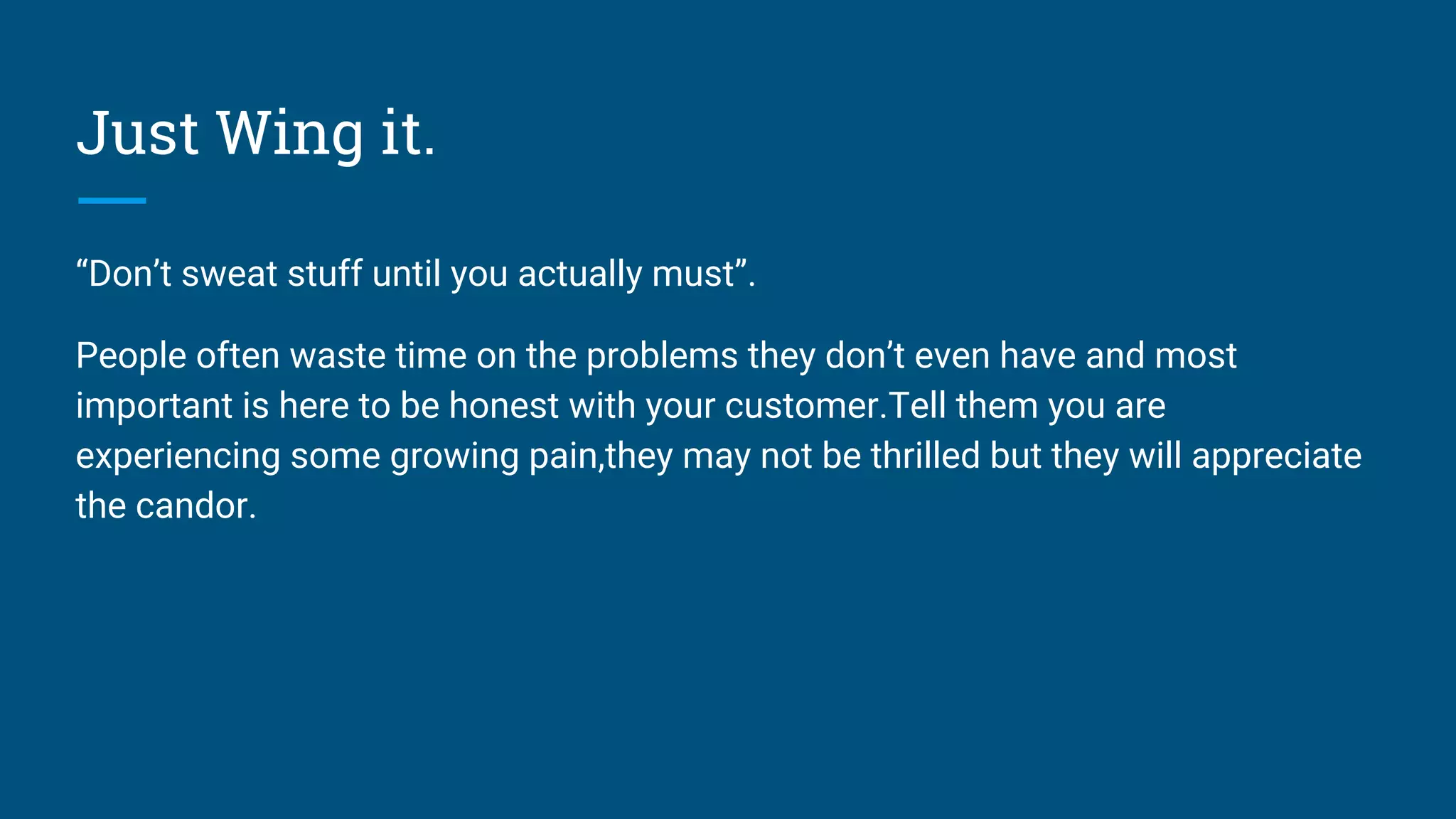 Just Wing it.

“Don’t sweat stuff until you actually must”.

People often waste time on the problems they don’t even have and most important is here to be honest with your customer.Tell them you are experiencing some growing pain,they may not be thrilled but they will appreciate the candor.